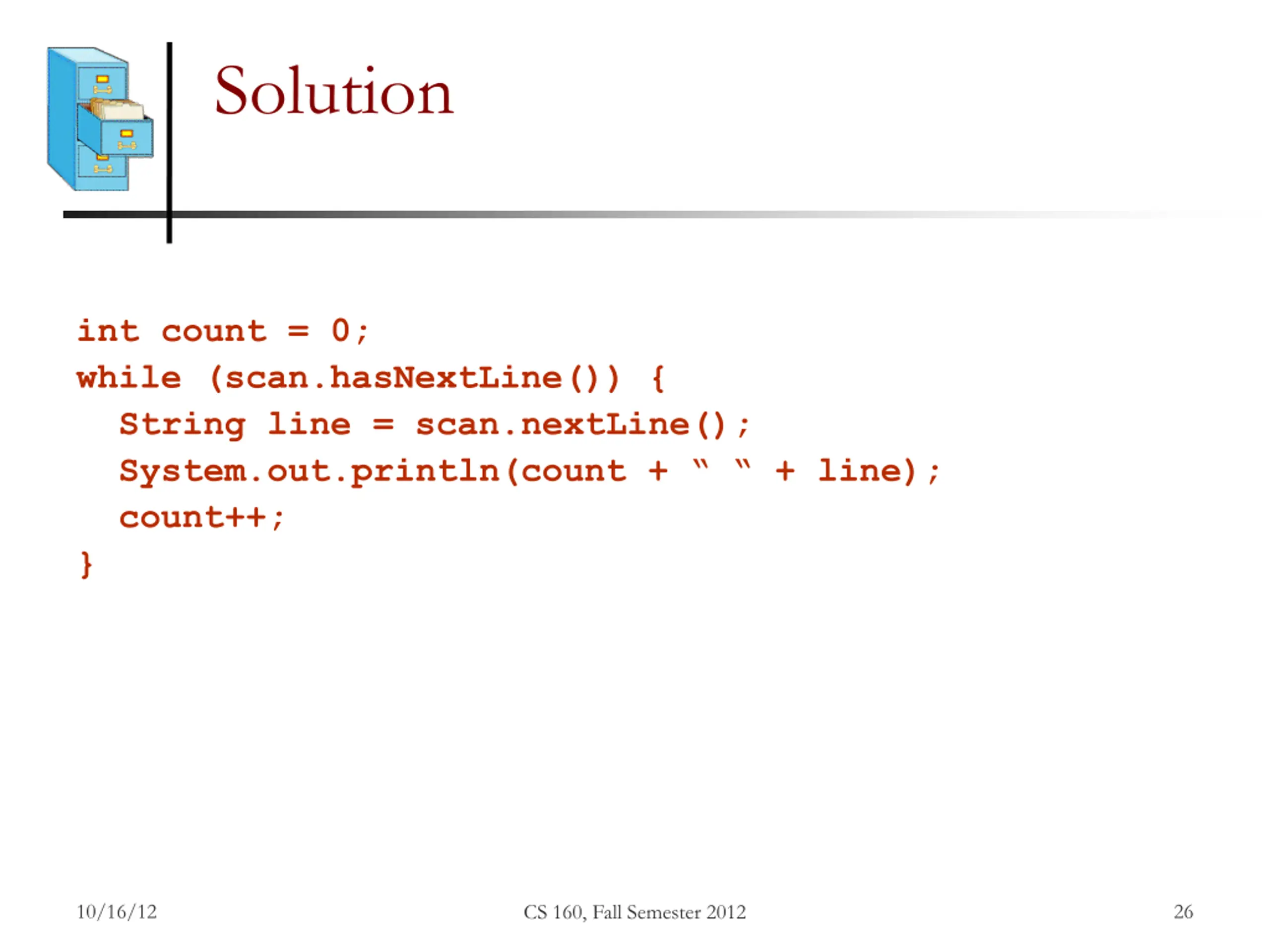 Solution

int count = 0;
while (scan.hasNextLine()) {
  String line = scan.nextLine();
  System.out.println(count + “ “ + line);
  count++;
}

10/16/12

CS 160, Fall Semester 2012

26